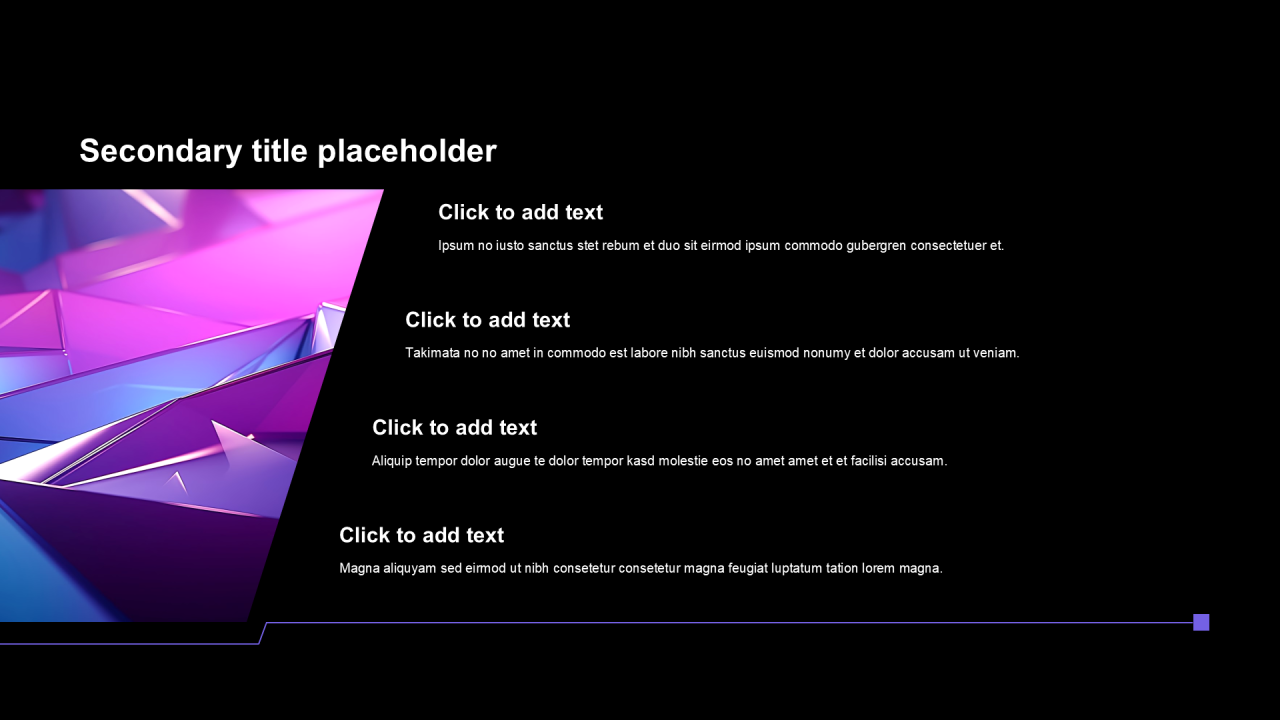 Secondary title placeholder

Click to add text

Ipsum no iusto sanctus stet rebum et duo sit eirmod ipsum commodo gubergren consectetuer et.

Click to add text

Takimata no no amet in commodo est labore nibh sanctus euismod nonumy et dolor accusam ut veniam.

Click to add text

Aliquip tempor dolor augue te dolor tempor kasd molestie eos no amet amet et et facilisi accusam.

Click to add text

Magna aliquyam sed eirmod ut nibh consetetur consetetur magna feugiat luptatum tation lorem magna.